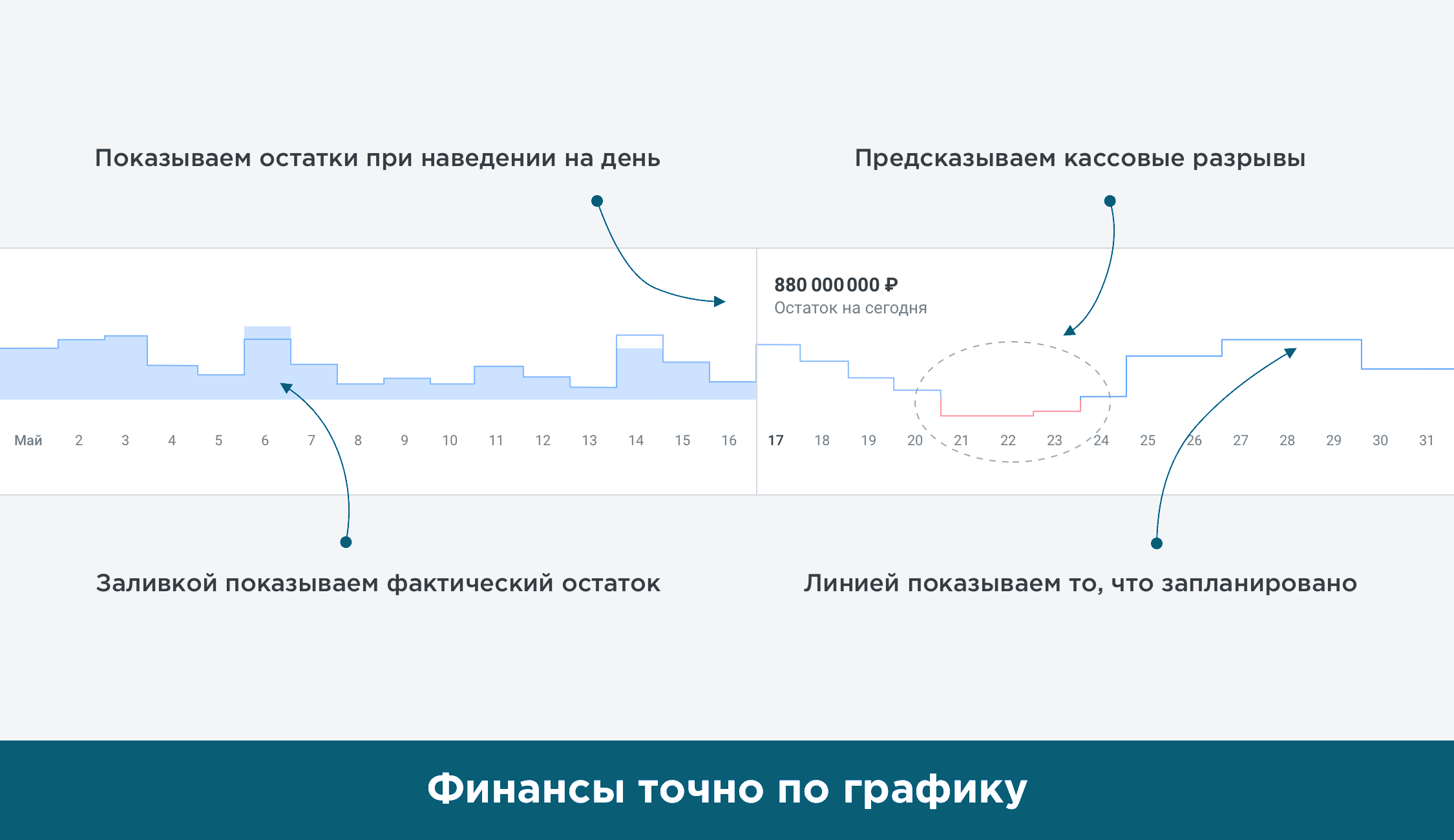 Показываем остатки при наведении на день

Предсказываем кассовые разрывы

880 000 000 ₽
Остаток на сегодня

Май 2 3 4 5 6 7 8 9 10 11 12 13 14 15 16 17 18 19 20 21 22 23 24 25 26 27 28 29 30 31

Заливкой показываем фактический остаток

Линией показываем то, что запланировано

Финансы точно по графику